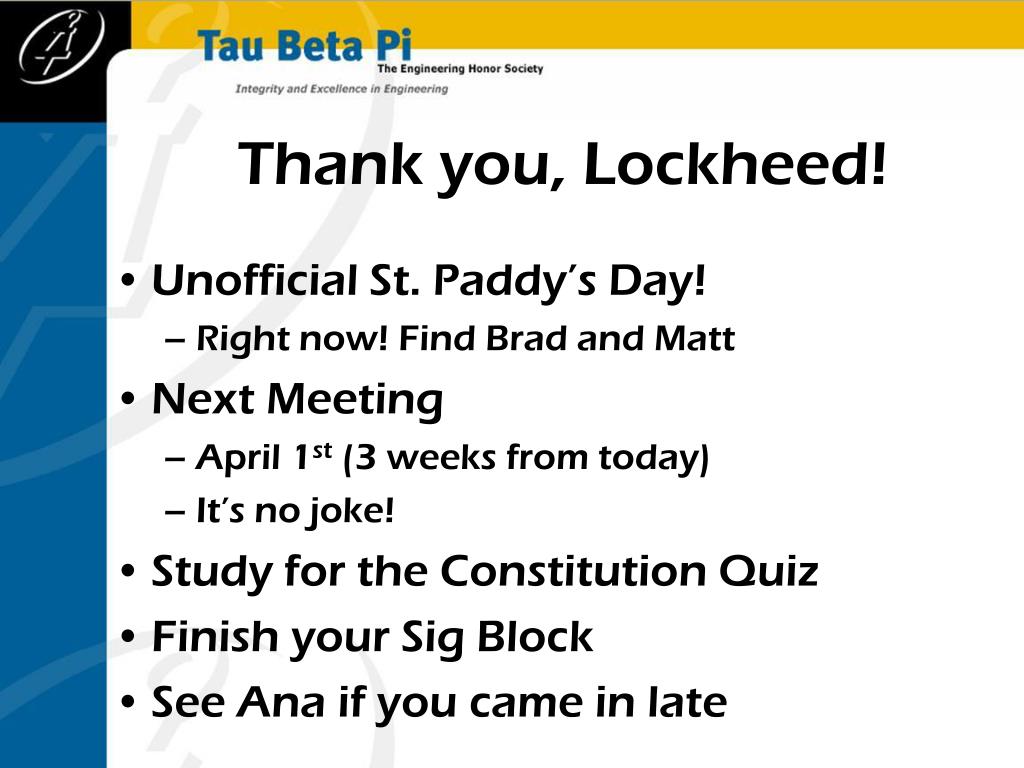 Tau Beta Pi
The Engineering Honor Society
Integrity and Excellence in Engineering

Thank you, Lockheed!

• Unofficial St. Paddy's Day!
– Right now! Find Brad and Matt
• Next Meeting
– April 1$^{st}$ (3 weeks from today)
– It's no joke!
• Study for the Constitution Quiz
• Finish your Sig Block
• See Ana if you came in late